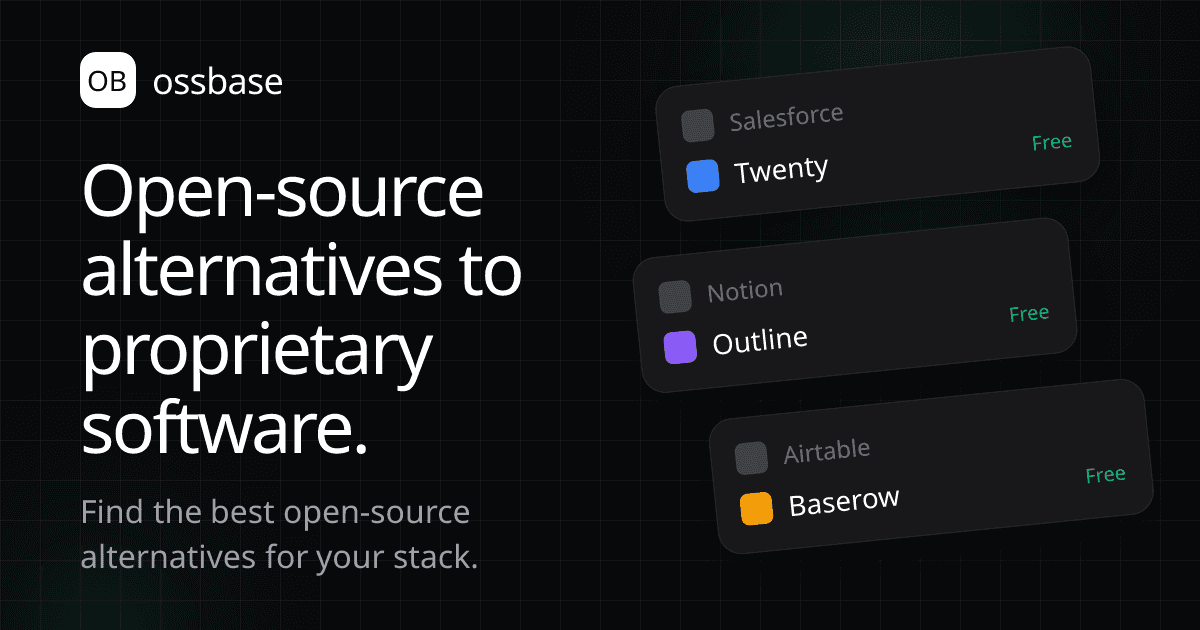 OB ossbase

Open-source alternatives to proprietary software.

Find the best open-source alternatives for your stack.

Salesforce
Twenty
Free

Notion
Outline
Free

Airtable
Baserow
Free